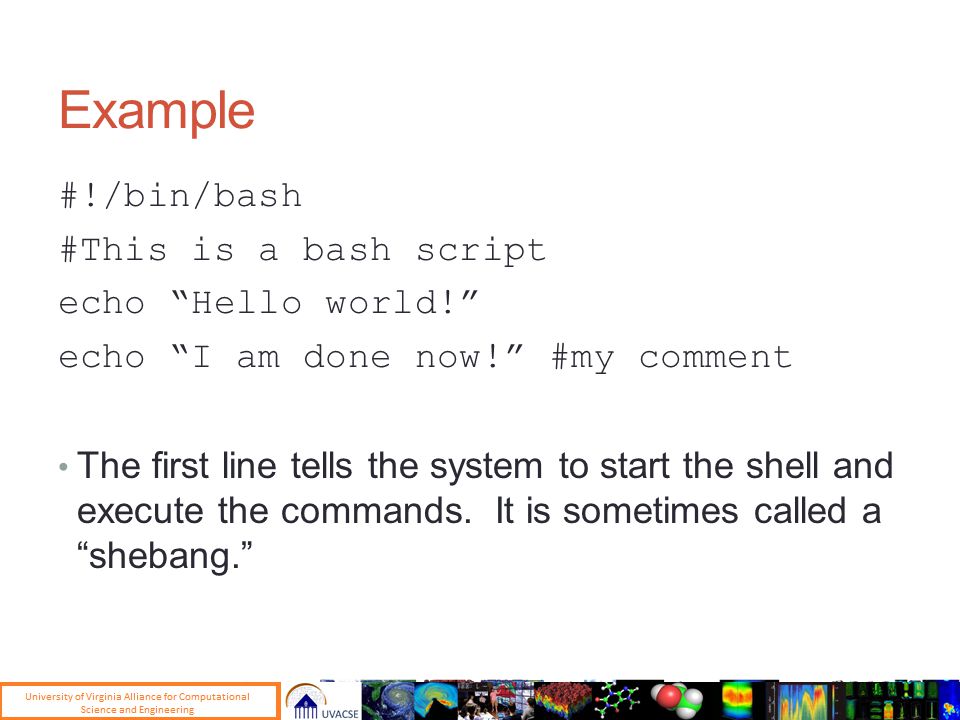 Example

#!/bin/bash
#This is a bash script
echo “Hello world!”
echo “I am done now!” #my comment

• The first line tells the system to start the shell and execute the commands. It is sometimes called a “shebang.”

University of Virginia Alliance for Computational Science and Engineering

UVACSE